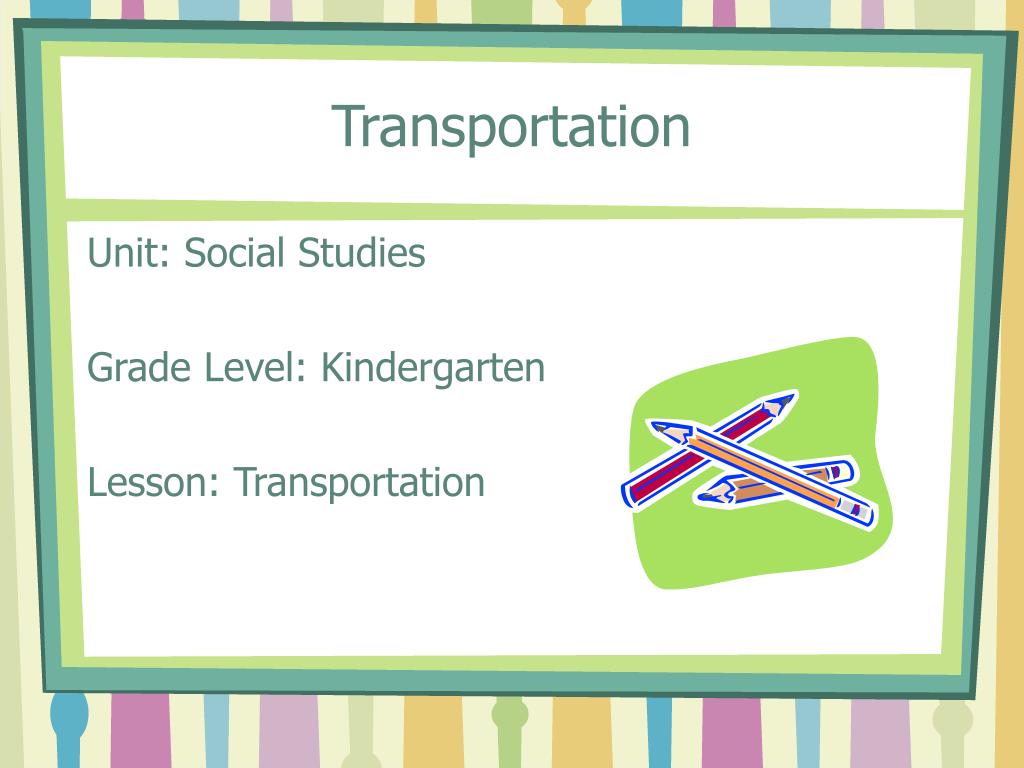 Transportation

Unit: Social Studies

Grade Level: Kindergarten

Lesson: Transportation